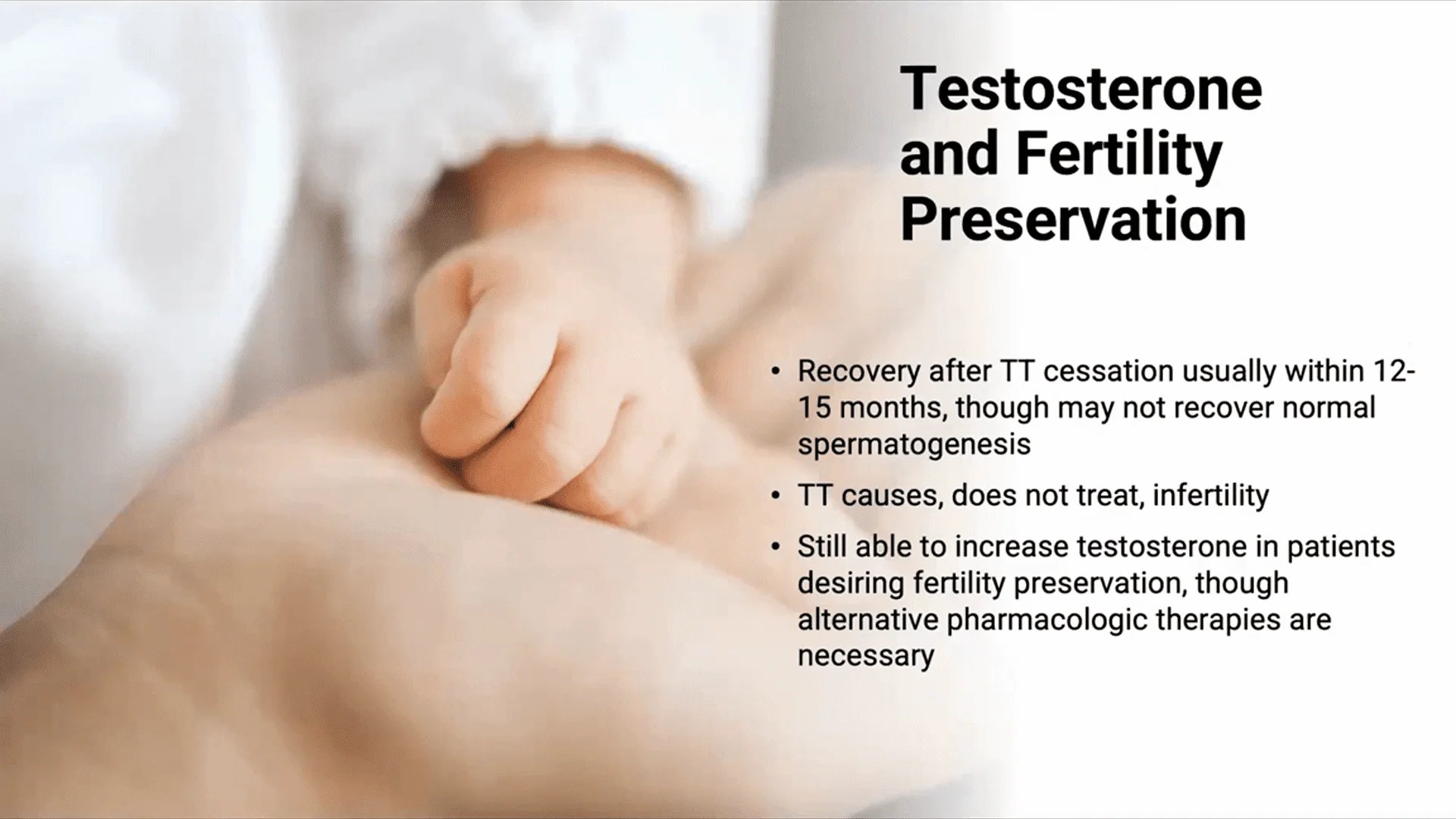 Testosterone and Fertility Preservation

• Recovery after TT cessation usually within 12-15 months, though may not recover normal spermatogenesis

• TT causes, does not treat, infertility

• Still able to increase testosterone in patients desiring fertility preservation, though alternative pharmacologic therapies are necessary